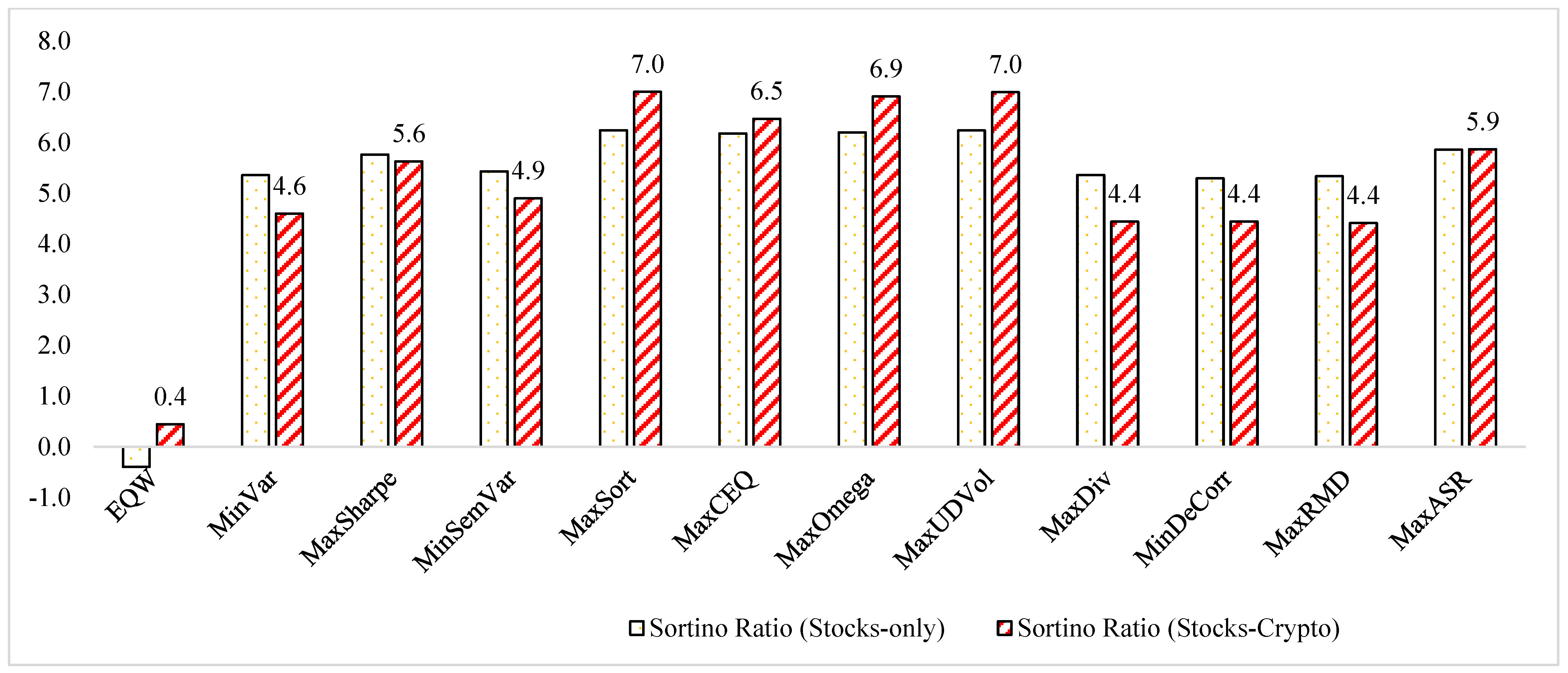 8.0
7.0
6.0
5.0
4.0
3.0
2.0
1.0
0.0
-1.0

0.4
4.6
5.6
4.9
7.0
6.5
6.9
7.0
4.4
4.4
4.4
5.9

EQW
MinVar
MaxSharpe
MinSemVar
MaxSort
MaxCEQ
MaxOmega
MaxUDVol
MaxDiv
MinDeCorr
MaxRMD
MaxASR

Sortino Ratio (Stocks-only)
Sortino Ratio (Stocks-Crypto)